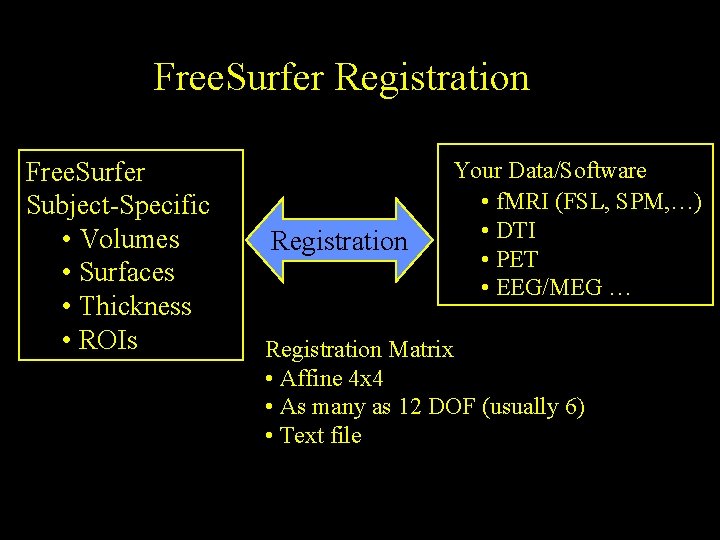 FreeSurfer Registration

FreeSurfer Subject-Specific
• Volumes
• Surfaces
• Thickness
• ROIs

Registration

Your Data/Software
• fMRI (FSL, SPM,…)
• DTI
• PET
• EEG/MEG …

Registration Matrix
• Affine 4x4
• As many as 12 DOF (usually 6)
• Text file